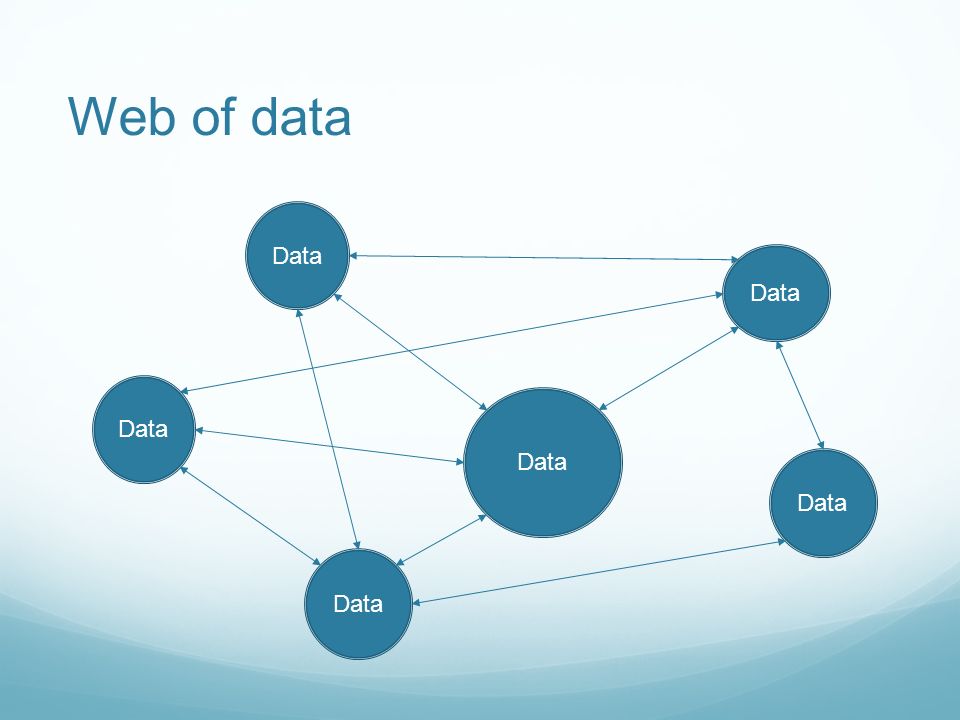 Web of data

Data

Data

Data

Data

Data

Data